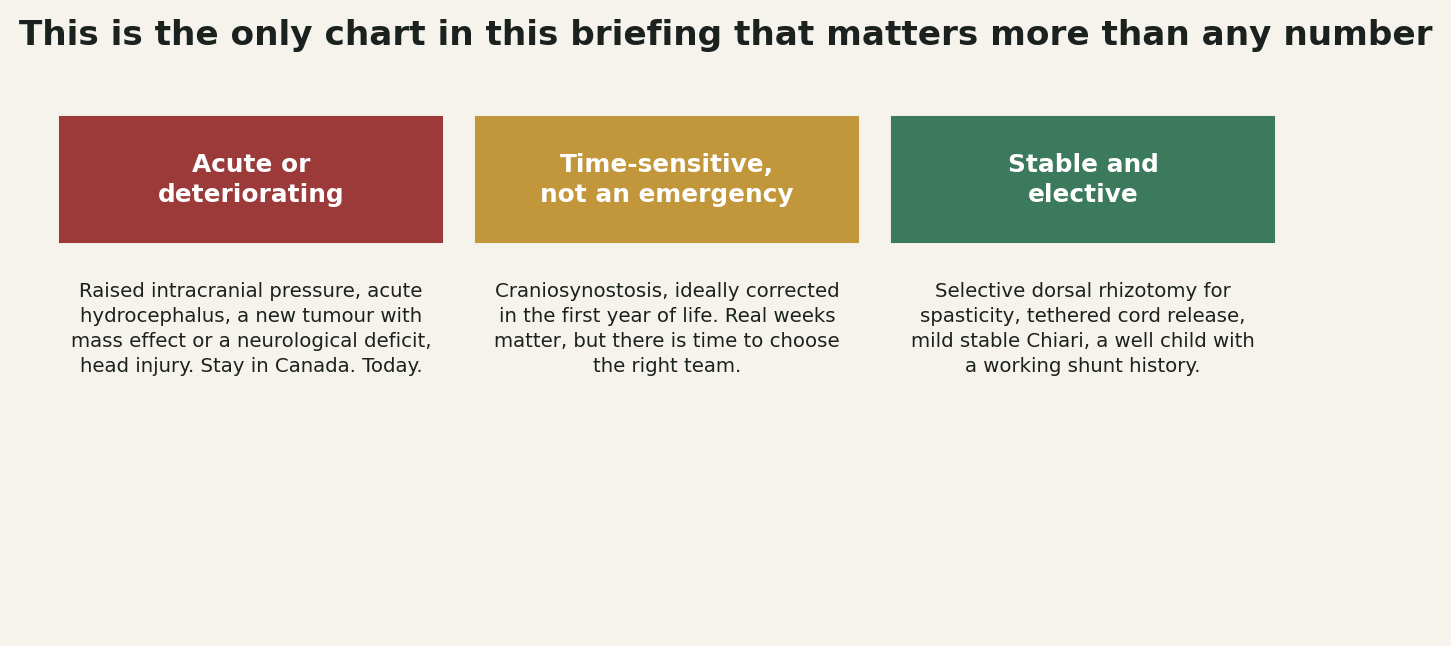 This is the only chart in this briefing that matters more than any number

Acute or deteriorating

Raised intracranial pressure, acute hydrocephalus, a new tumour with mass effect or a neurological deficit, head injury. Stay in Canada. Today.

Time-sensitive, not an emergency

Craniosynostosis, ideally corrected in the first year of life. Real weeks matter, but there is time to choose the right team.

Stable and elective

Selective dorsal rhizotomy for spasticity, tethered cord release, mild stable Chiari, a well child with a working shunt history.